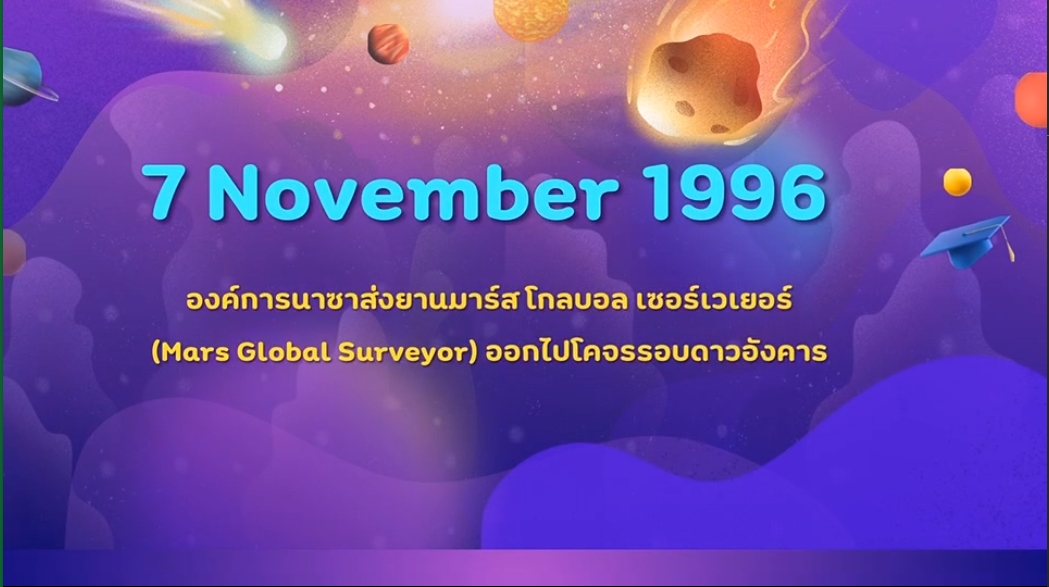 7 November 1996

องค์การนาซาส่งยานมาร์ส โกลบอล เซอร์เวเยอร์ (Mars Global Surveyor) ออกไปโคจรรอบดาวอังคาร